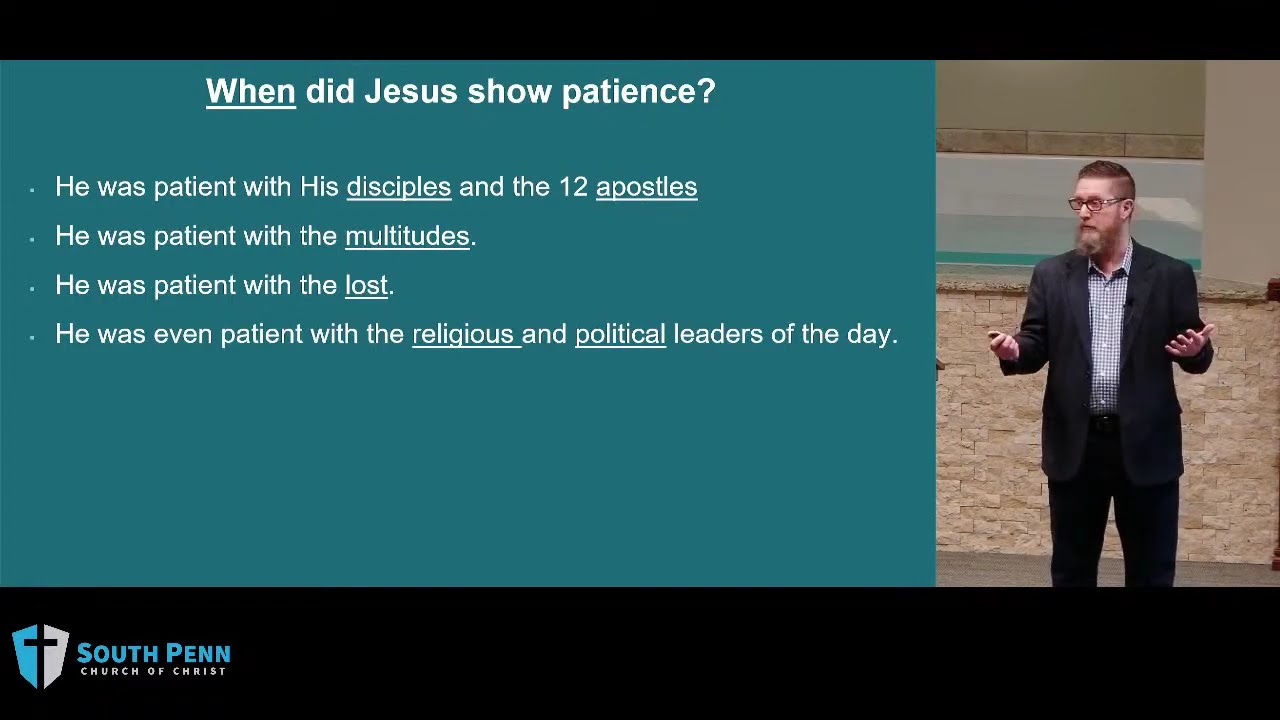 When did Jesus show patience?

- He was patient with His disciples and the 12 apostles
- He was patient with the multitudes.
- He was patient with the lost.
- He was even patient with the religious and political leaders of the day.

SOUTH PENN
CHURCH OF CHRIST